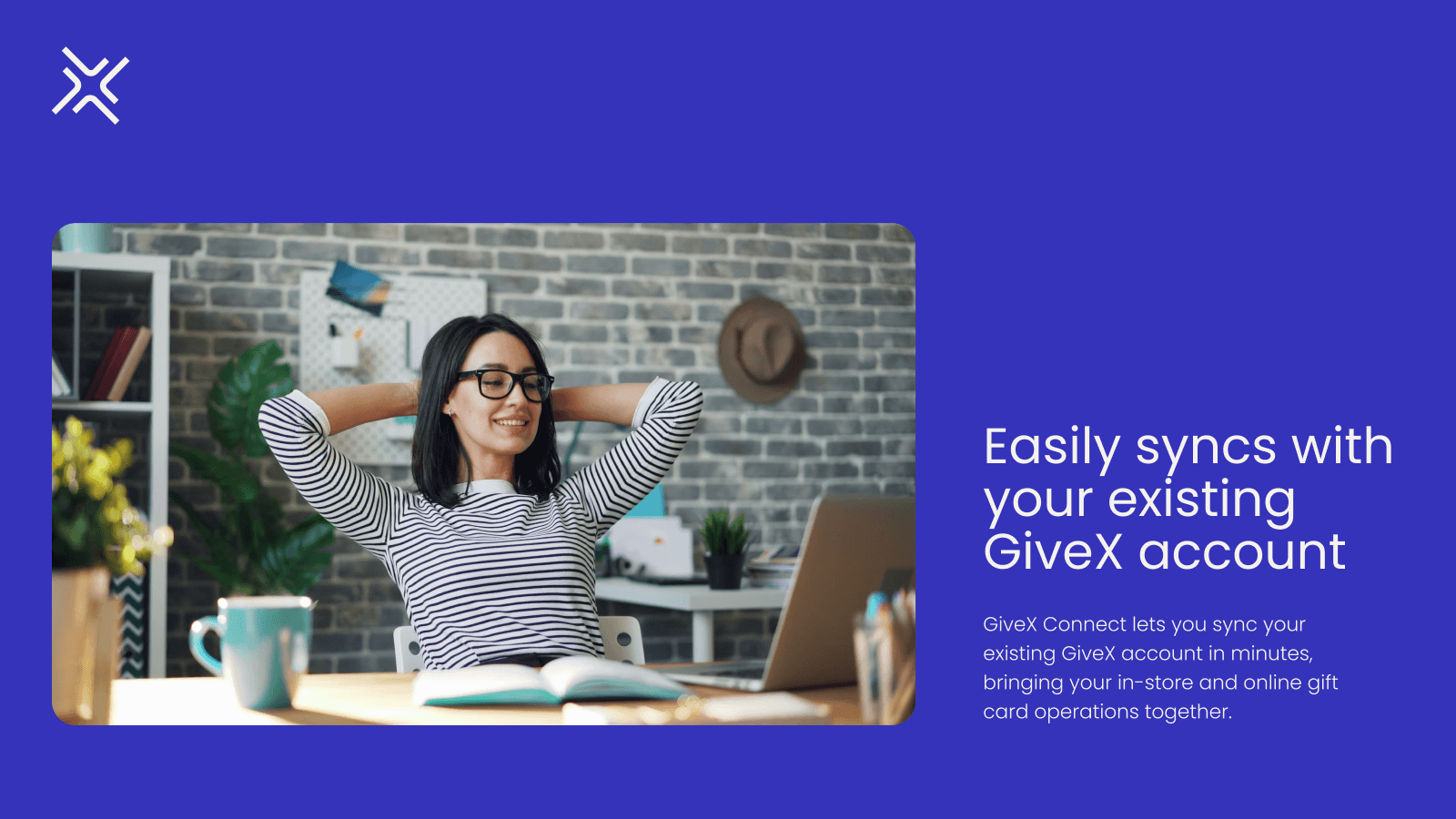 Easily syncs with your existing GiveX account

GiveX Connect lets you sync your existing GiveX account in minutes, bringing your in-store and online gift card operations together.